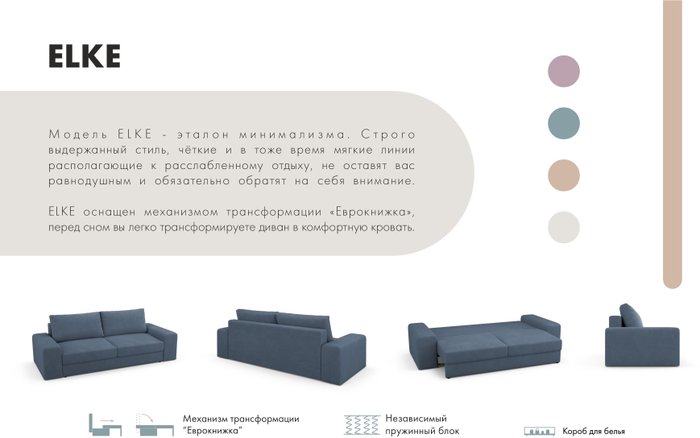 ELKE

Модель ELKE - эталон минимализма. Строго выдержанный стиль, чёткие и в тоже время мягкие линии располагающие к расслабленному отдыху, не оставят вас равнодушным и обязательно обратят на себя внимание.

ELKE оснащен механизмом трансформации «Еврокнижка», перед сном вы легко трансформируете диван в комфортную кровать.

Механизм трансформации "Еврокнижка"

Независимый пружинный блок

Короб для белья